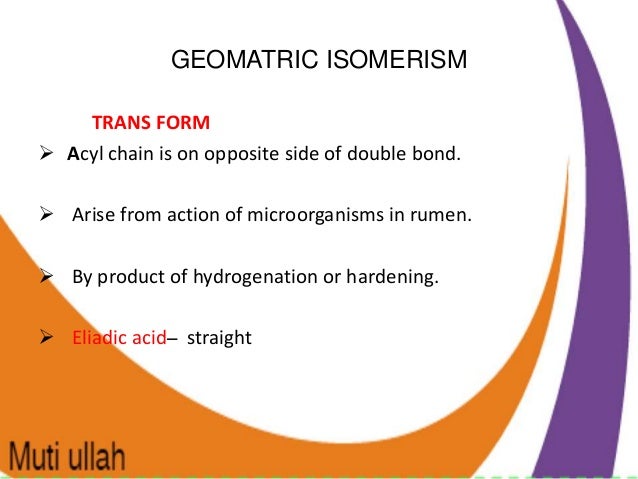 GEOMATRIC ISOMERISM

TRANS FORM

➢ Acyl chain is on opposite side of double bond.

➢ Arise from action of microorganisms in rumen.

➢ By product of hydrogenation or hardening.

➢ Eliadic acid– straight

Muti ullah